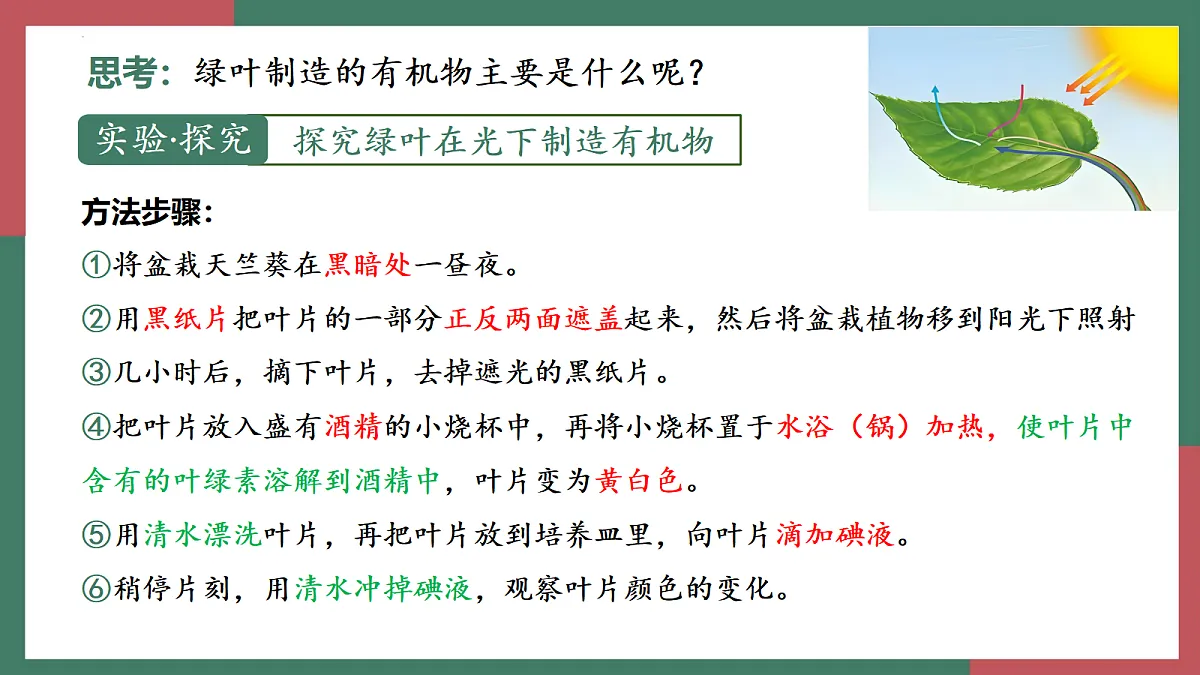 思考：绿叶制造的有机物主要是什么呢？

实验·探究 探究绿叶在光下制造有机物

方法步骤：

①将盆栽天竺葵在黑暗处一昼夜。

②用黑纸片把叶片的一部分正反两面遮盖起来，然后将盆栽植物移到阳光下照射

③几小时后，摘下叶片，去掉遮光的黑纸片。

④把叶片放入盛有酒精的小烧杯中，再将小烧杯置于水浴（锅）加热，使叶片中含有的叶绿素溶解到酒精中，叶片变为黄白色。

⑤用清水漂洗叶片，再把叶片放到培养皿里，向叶片滴加碘液。

⑥稍停片刻，用清水冲掉碘液，观察叶片颜色的变化。